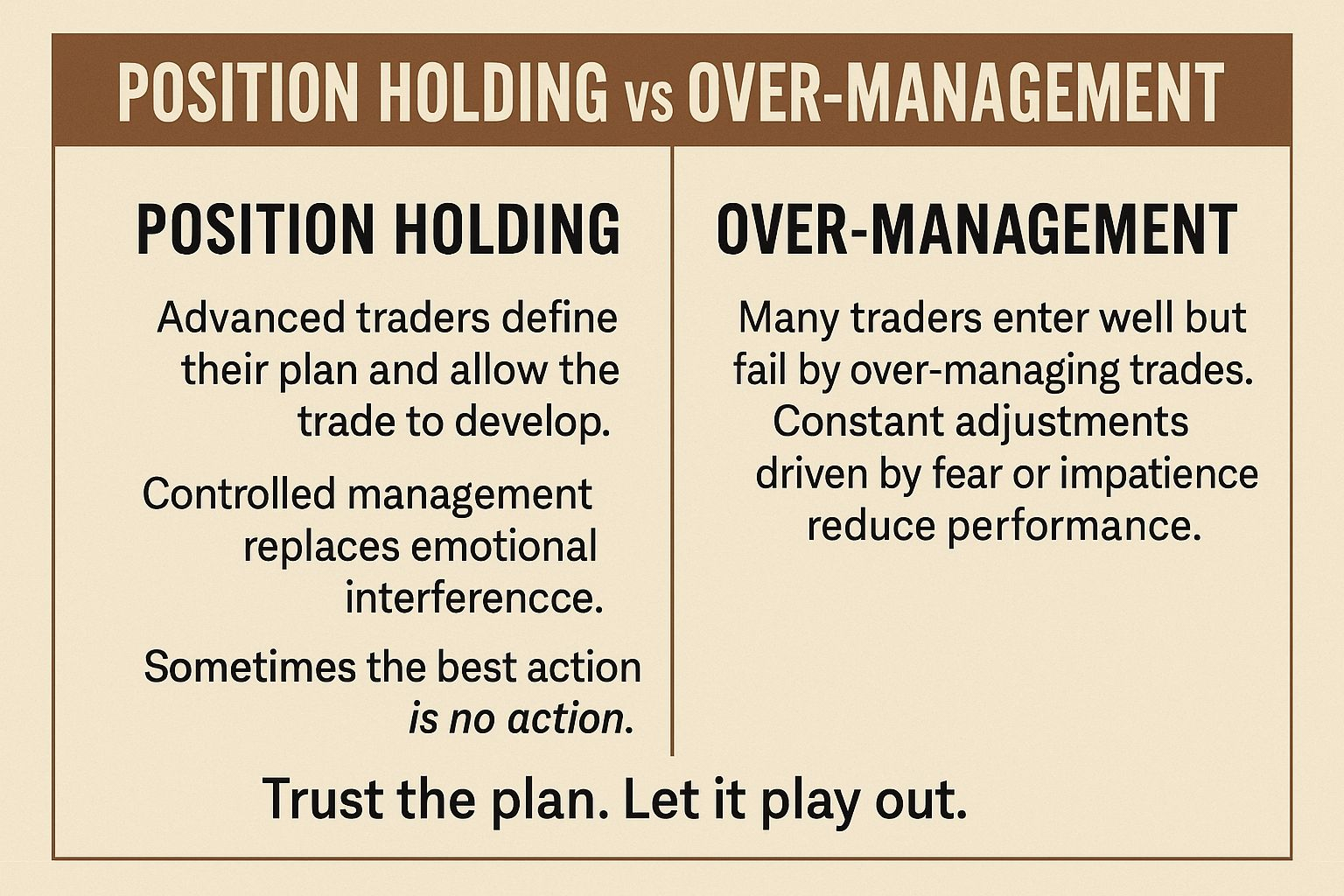 POSITION HOLDING vs OVER-MANAGEMENT

POSITION HOLDING

Advanced traders define their plan and allow the trade to develop.

Controlled management replaces emotional interferencce.

Sometimes the best action is no action.

OVER-MANAGEMENT

Many traders enter well but fail by over-managing trades. Constant adjustments driven by fear or impatience reduce performance.

Trust the plan. Let it play out.